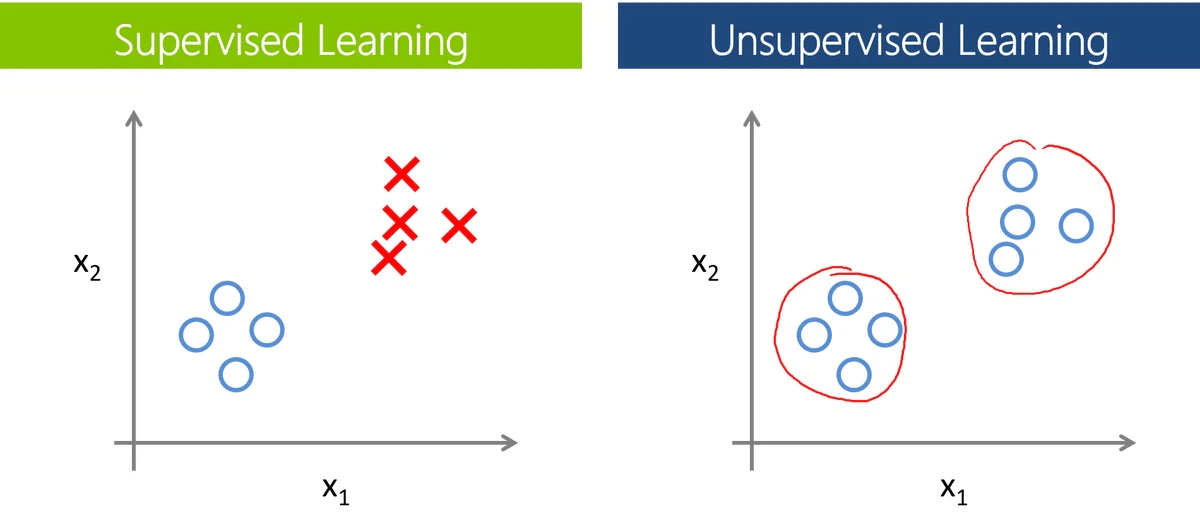 Supervised Learning

$x_2$

$x_1$

Unsupervised Learning

$x_2$

$x_1$